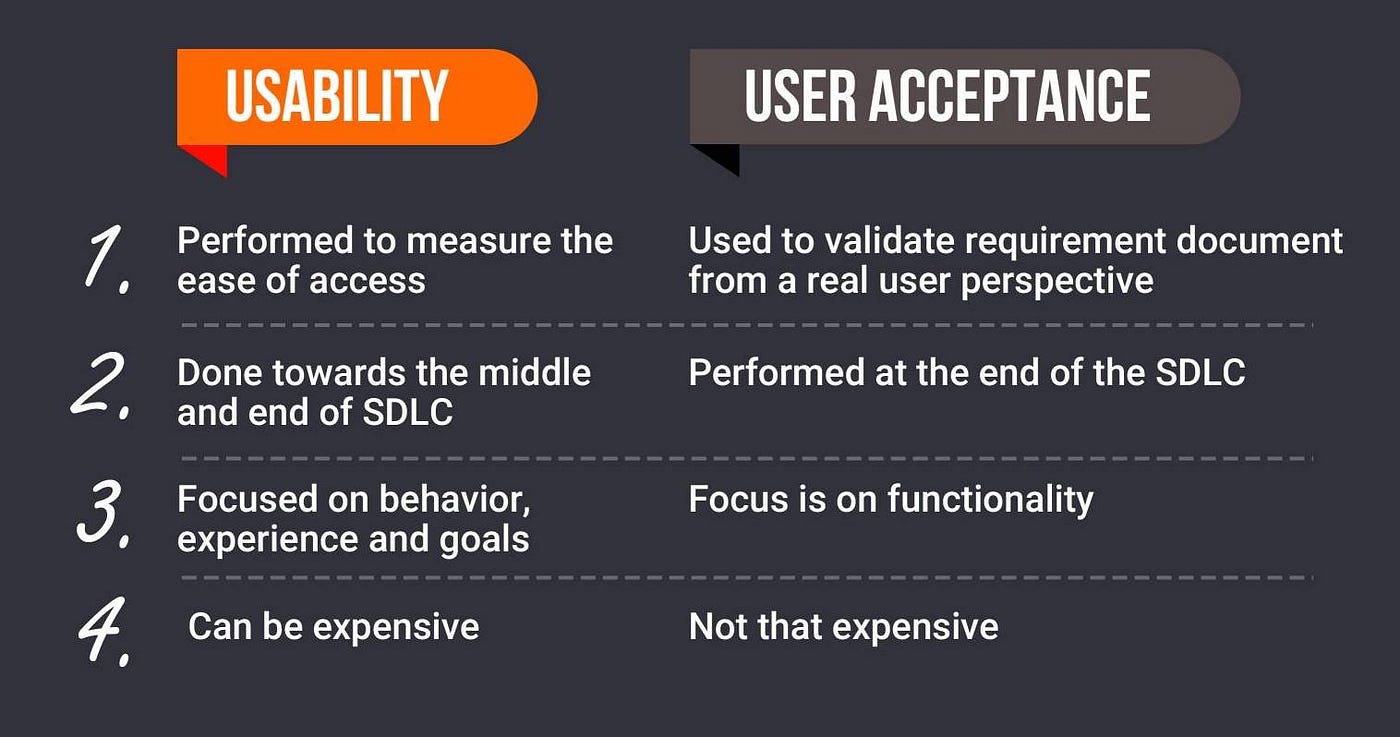 | | USABILITY | USER ACCEPTANCE |
|---|---|---|
| 1. | Performed to measure the ease of access | Used to validate requirement document from a real user perspective |
| 2. | Done towards the middle and end of SDLC | Performed at the end of the SDLC |
| 3. | Focused on behavior, experience and goals | Focus is on functionality |
| 4. | Can be expensive | Not that expensive |